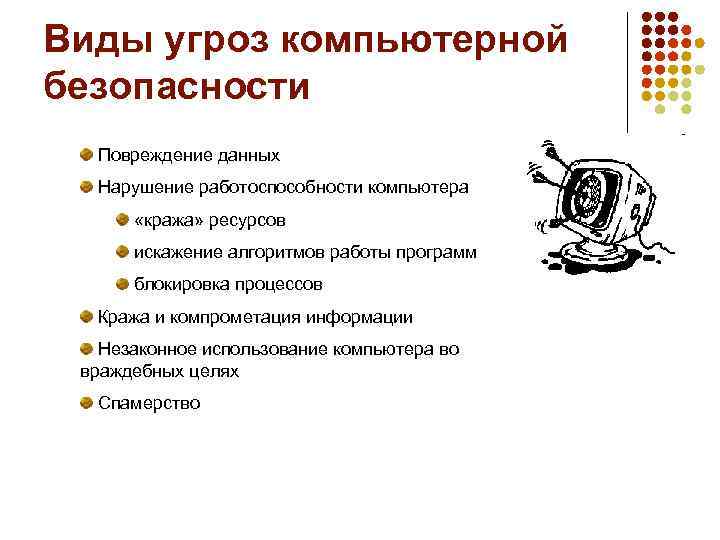 Виды угроз компьютерной безопасности

Повреждение данных

Нарушение работоспособности компьютера

«кража» ресурсов

искажение алгоритмов работы программ

блокировка процессов

Кража и компрометация информации

Незаконное использование компьютера во враждебных целях

Спамерство